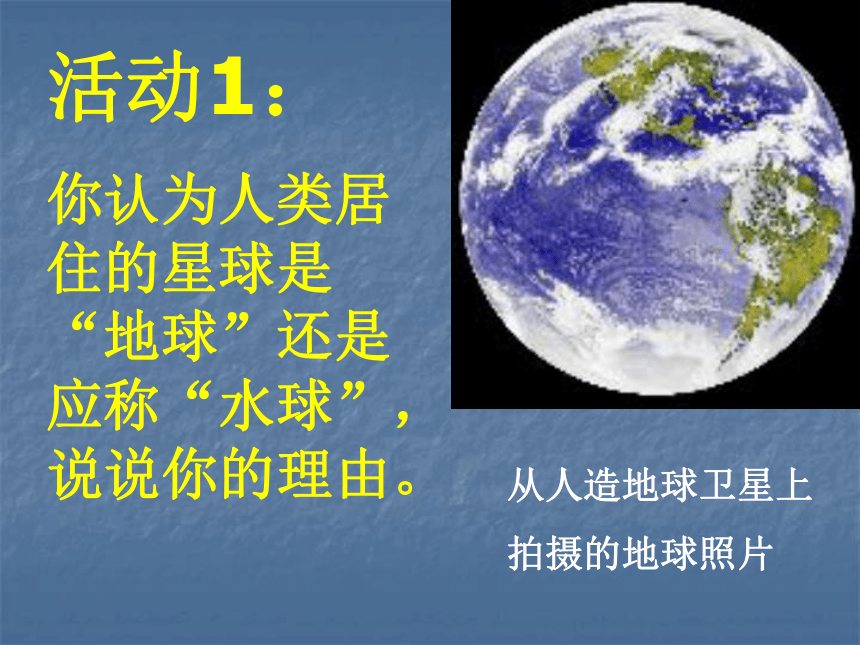 活动1：

你认为人类居住的星球是“地球”还是应称“水球”，说说你的理由。

从人造地球卫星上拍摄的地球照片